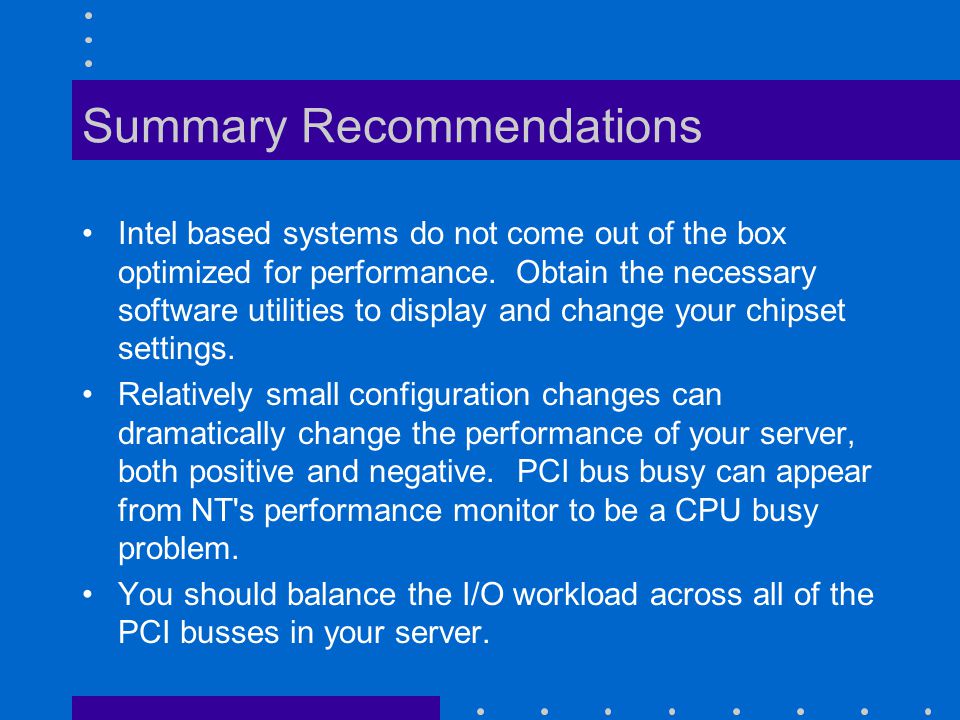 Summary Recommendations

• Intel based systems do not come out of the box optimized for performance.  Obtain the necessary software utilities to display and change your chipset settings.

• Relatively small configuration changes can dramatically change the performance of your server, both positive and negative.  PCI bus busy can appear from NT's performance monitor to be a CPU busy problem.

• You should balance the I/O workload across all of the PCI busses in your server.